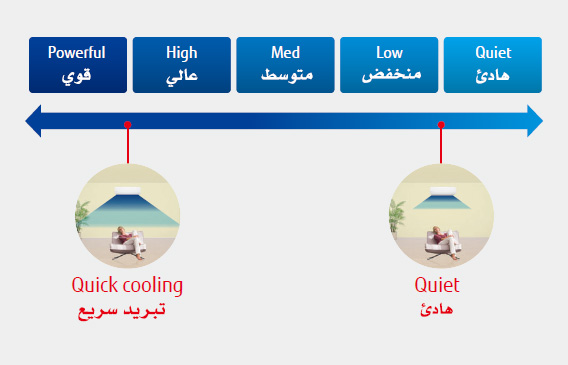 Powerful
قوي

High
عالي

Med
متوسط

Low
منخفض

Quiet
هادئ

Quick cooling
تبريد سريع

Quiet
هادئ